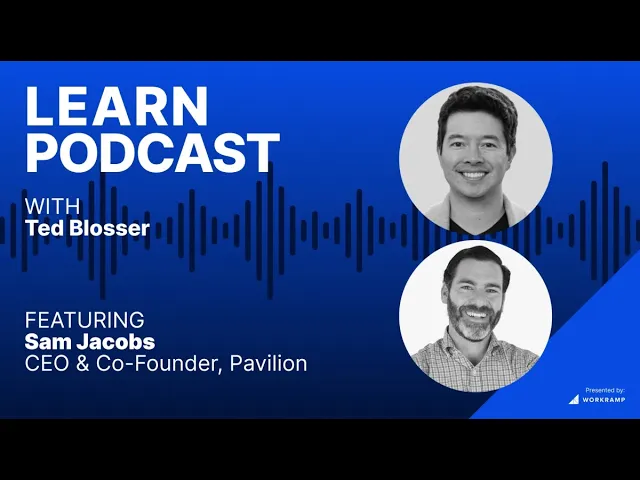 LEARN PODCAST

WITH
Ted Blosser

FEATURING
Sam Jacobs
CEO & Co-Founder, Pavilion

Presented by:
WORKRAMP